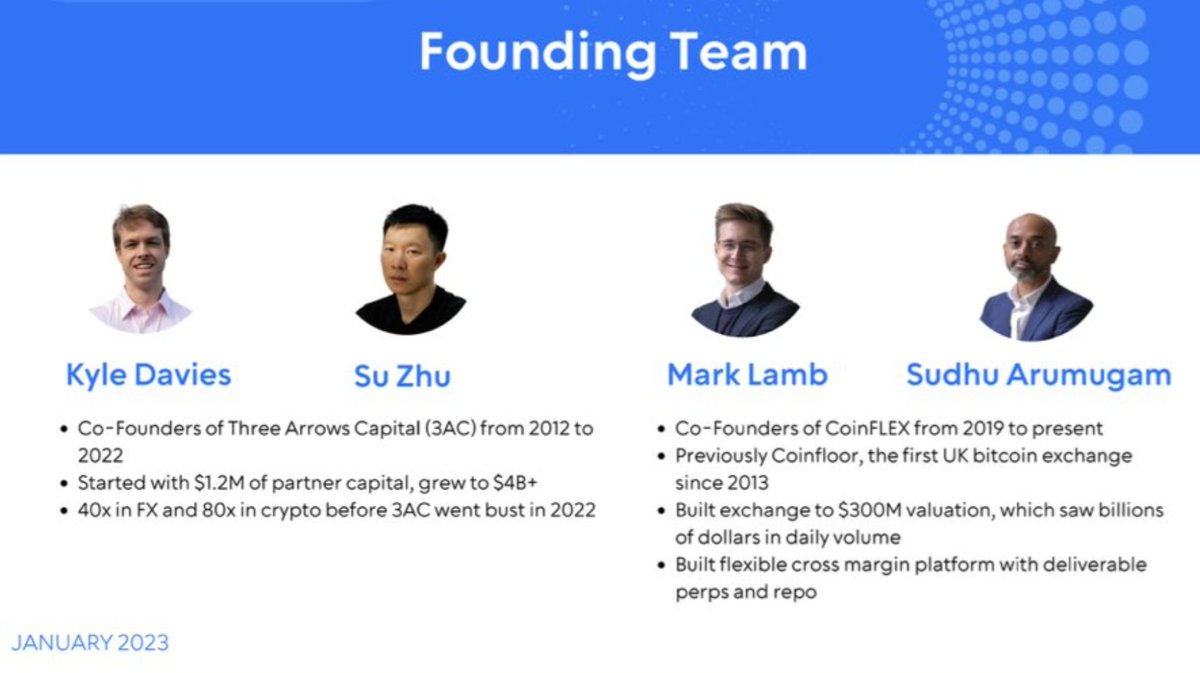 Founding Team

Kyle Davies

Su Zhu

- Co-Founders of Three Arrows Capital (3AC) from 2012 to 2022
- Started with \$1.2M of partner capital, grew to \$4B+
- 40x in FX and 80x in crypto before 3AC went bust in 2022

Mark Lamb

Sudhu Arumugam

- Co-Founders of CoinFLEX from 2019 to present
- Previously Coinfloor, the first UK bitcoin exchange since 2013
- Built exchange to \$300M valuation, which saw billions of dollars in daily volume
- Built flexible cross margin platform with deliverable perps and repo

JANUARY 2023